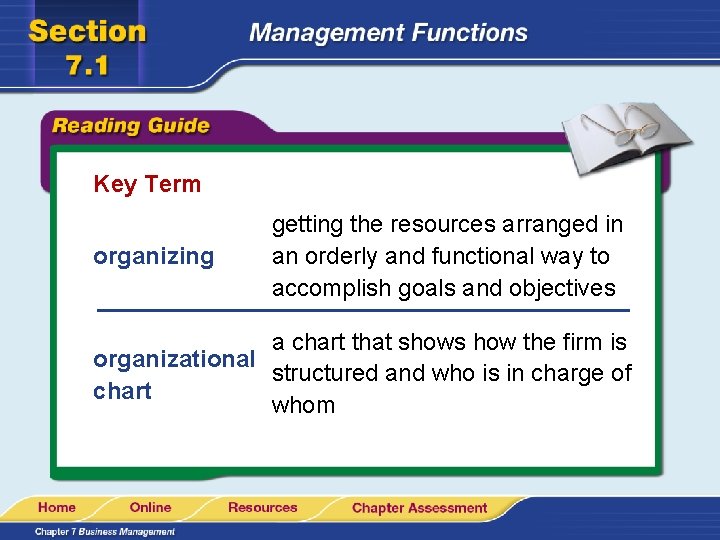 Section 7.1

Management Functions

Reading Guide

Key Term

organizing

getting the resources arranged in an orderly and functional way to accomplish goals and objectives

organizational chart

a chart that shows how the firm is structured and who is in charge of whom

Home Online Resources Chapter Assessment

Chapter 7 Business Management